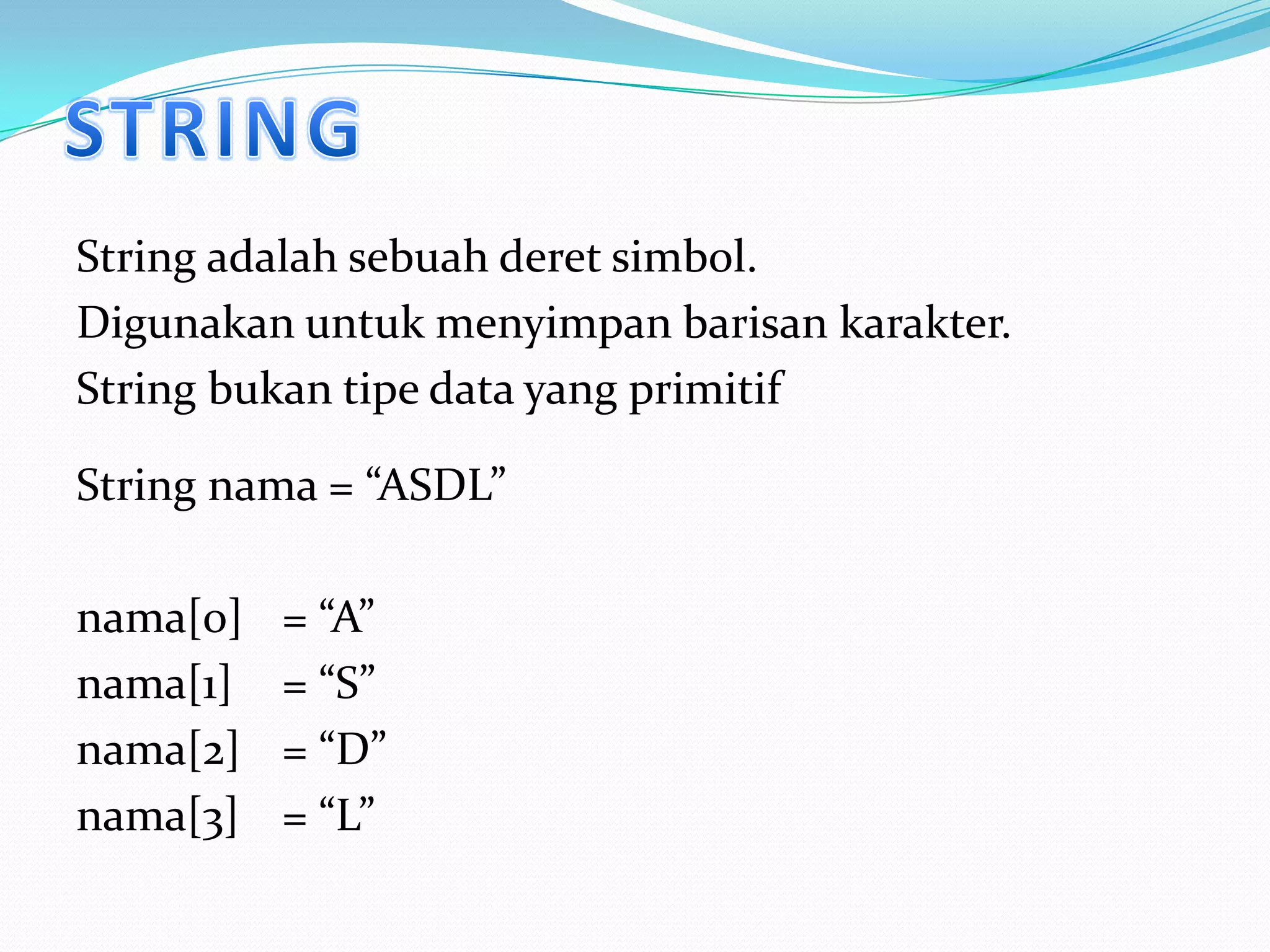 STRING

String adalah sebuah deret simbol.
Digunakan untuk menyimpan barisan karakter.
String bukan tipe data yang primitif

String nama = “ASDL”

nama[0] = “A”
nama[1] = “S”
nama[2] = “D”
nama[3] = “L”